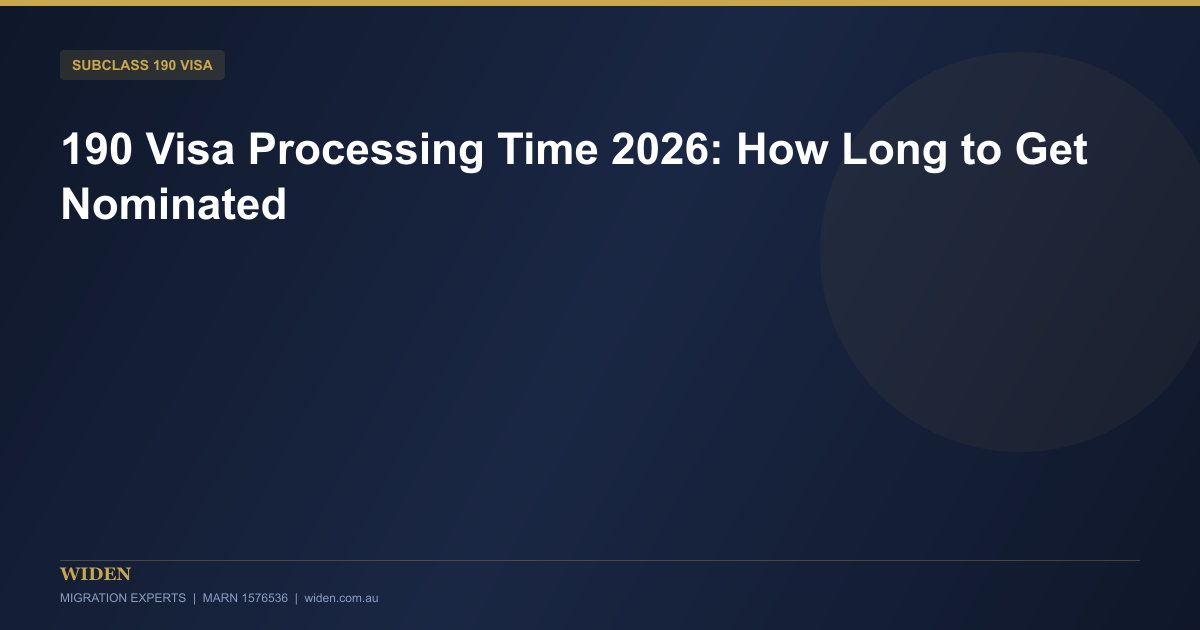 SUBCLASS 190 VISA

190 Visa Processing Time 2026: How Long to Get Nominated

WIDEN

MIGRATION EXPERTS | MARN 1576536 | widen.com.au